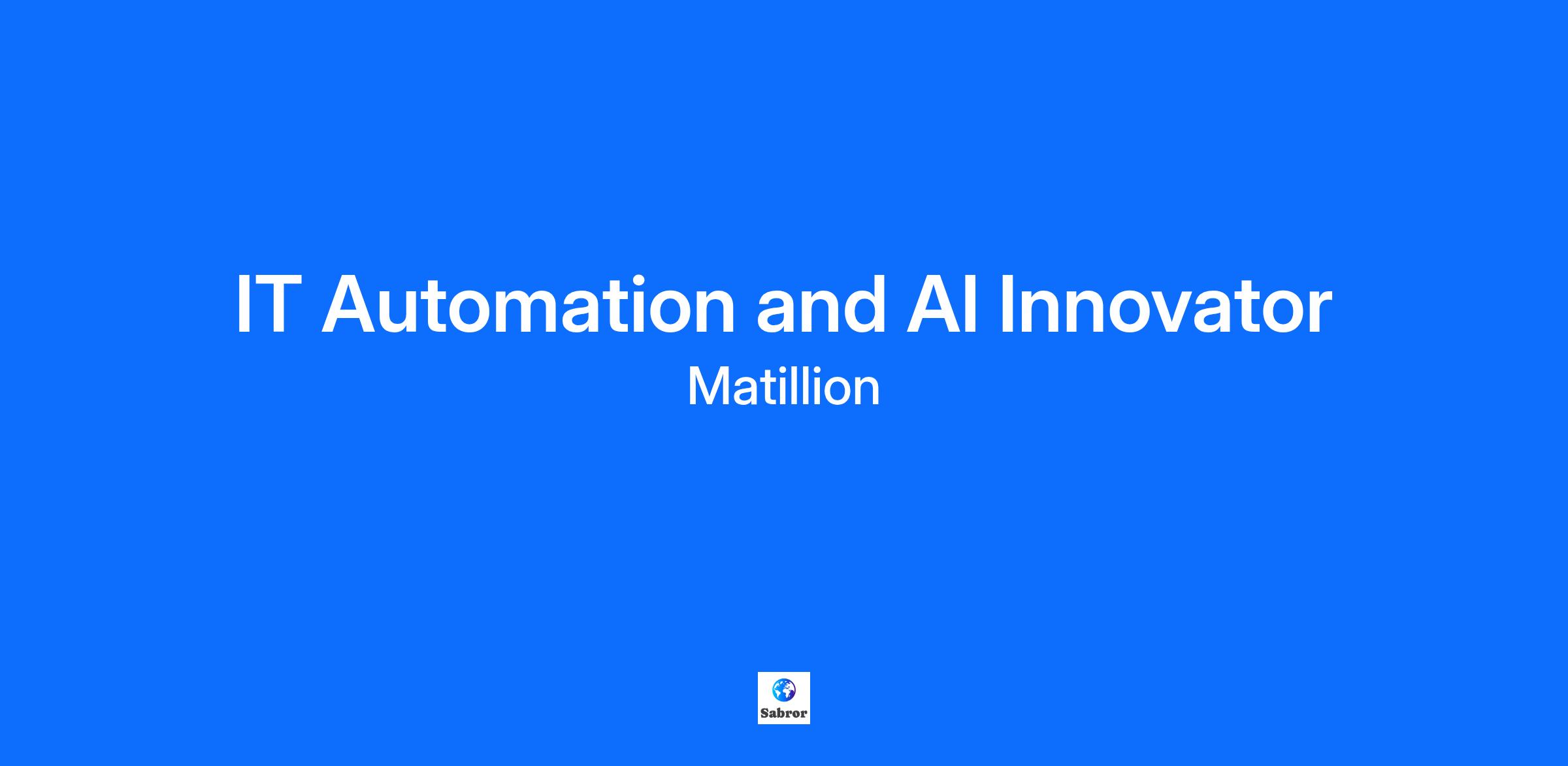 IT Automation and AI Innovator
Matillion

Sabror